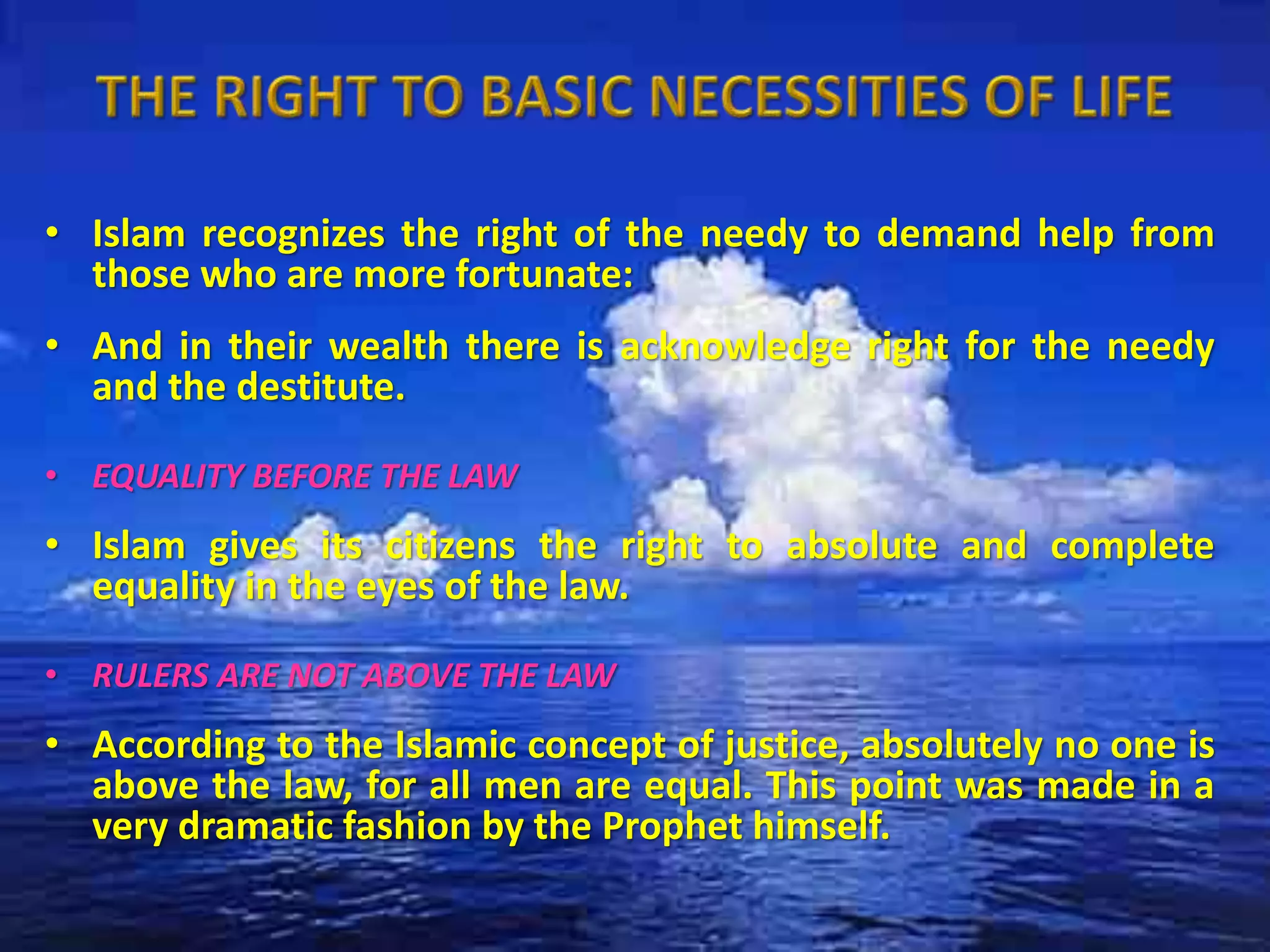 THE RIGHT TO BASIC NECESSITIES OF LIFE

• Islam recognizes the right of the needy to demand help from those who are more fortunate:

• And in their wealth there is acknowledge right for the needy and the destitute.

• EQUALITY BEFORE THE LAW

• Islam gives its citizens the right to absolute and complete equality in the eyes of the law.

• RULERS ARE NOT ABOVE THE LAW

• According to the Islamic concept of justice, absolutely no one is above the law, for all men are equal. This point was made in a very dramatic fashion by the Prophet himself.